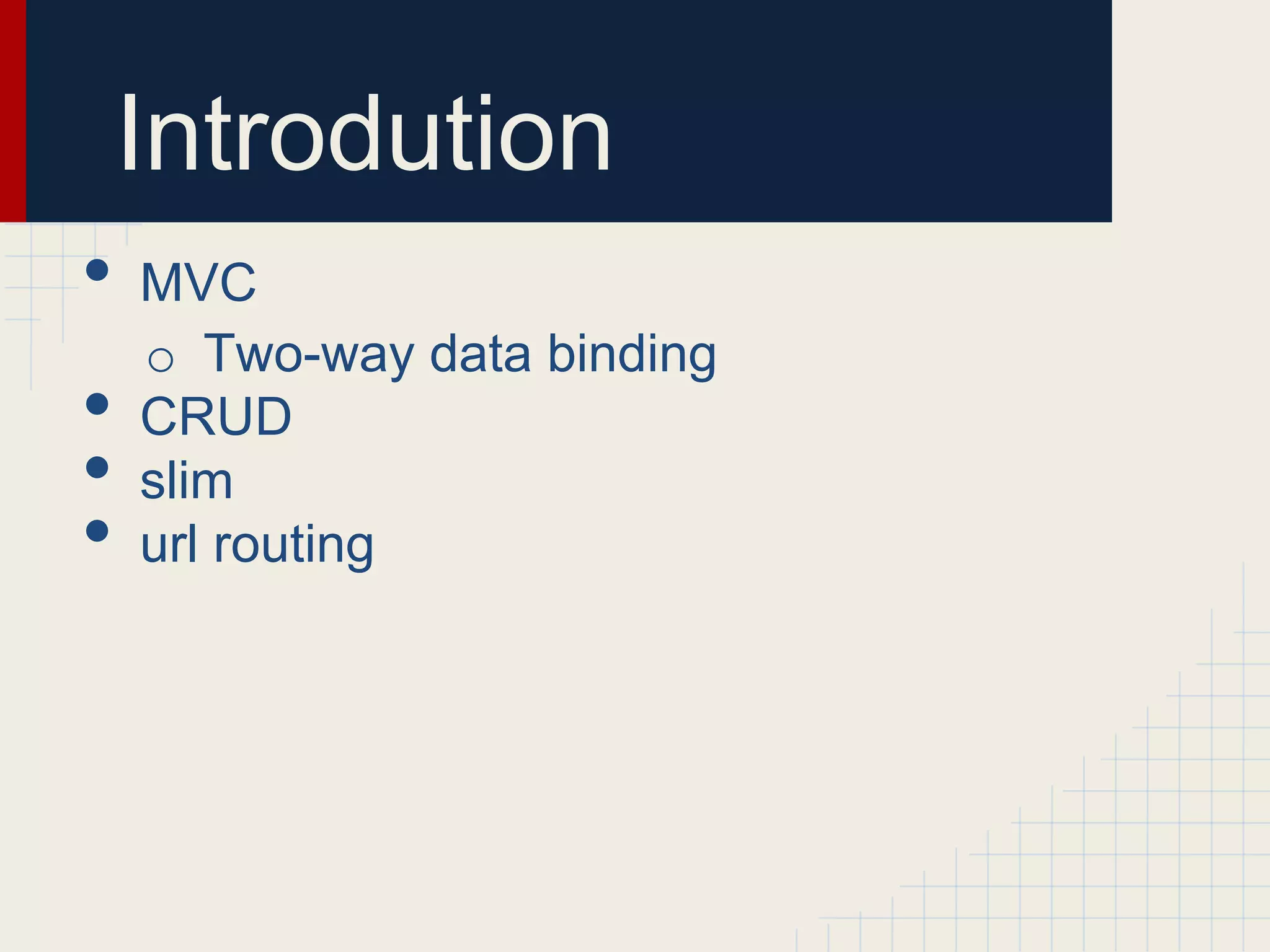 Introdution

- MVC
  - Two-way data binding
- CRUD
- slim
- url routing